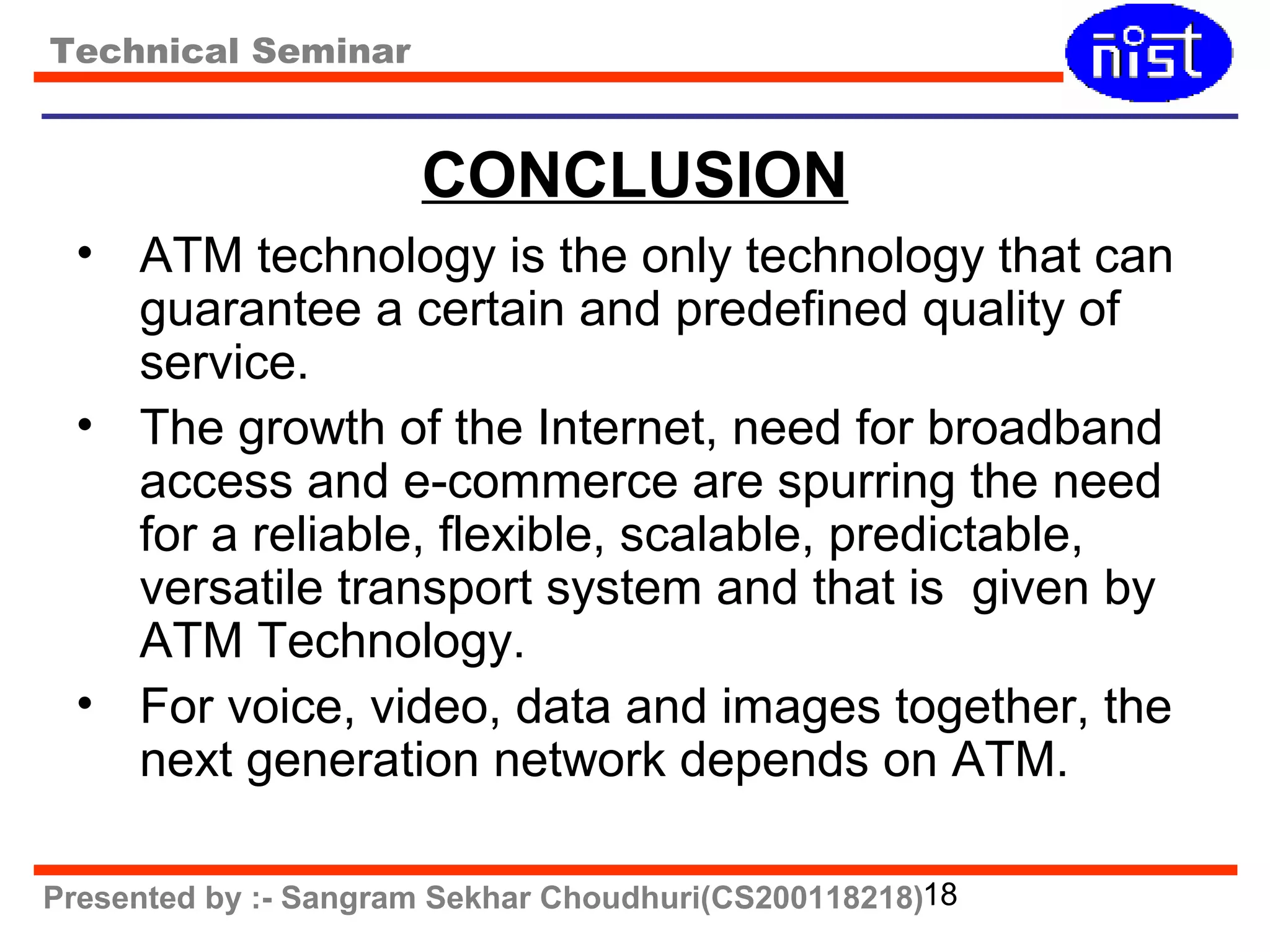 Technical Seminar

nist

CONCLUSION

• ATM technology is the only technology that can guarantee a certain and predefined quality of service.
• The growth of the Internet, need for broadband access and e-commerce are spurring the need for a reliable, flexible, scalable, predictable, versatile transport system and that is given by ATM Technology.
• For voice, video, data and images together, the next generation network depends on ATM.

Presented by :- Sangram Sekhar Choudhuri(CS200118218) 18